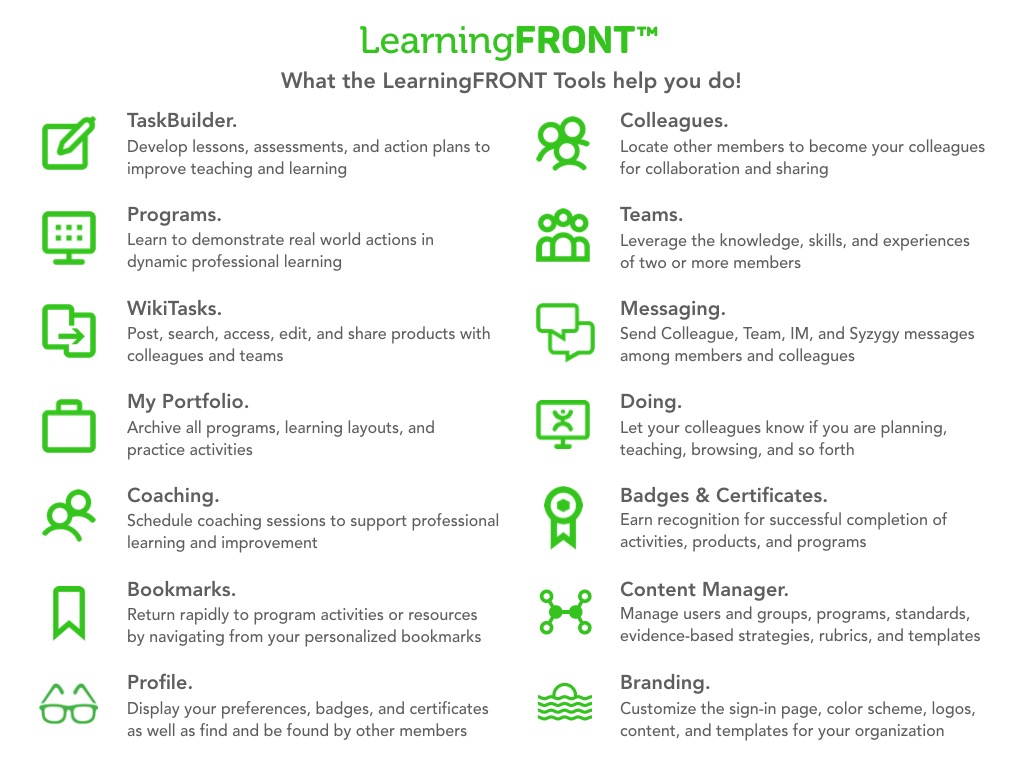 LearningFRONT™

What the LearningFRONT Tools help you do!

TaskBuilder.
Develop lessons, assessments, and action plans to improve teaching and learning

Programs.
Learn to demonstrate real world actions in dynamic professional learning

WikiTasks.
Post, search, access, edit, and share products with colleagues and teams

My Portfolio.
Archive all programs, learning layouts, and practice activities

Coaching.
Schedule coaching sessions to support professional learning and improvement

Bookmarks.
Return rapidly to program activities or resources by navigating from your personalized bookmarks

Profile.
Display your preferences, badges, and certificates as well as find and be found by other members

Colleagues.
Locate other members to become your colleagues for collaboration and sharing

Teams.
Leverage the knowledge, skills, and experiences of two or more members

Messaging.
Send Colleague, Team, IM, and Syzygy messages among members and colleagues

Doing.
Let your colleagues know if you are planning, teaching, browsing, and so forth

Badges & Certificates.
Earn recognition for successful completion of activities, products, and programs

Content Manager.
Manage users and groups, programs, standards, evidence-based strategies, rubrics, and templates

Branding.
Customize the sign-in page, color scheme, logos, content, and templates for your organization